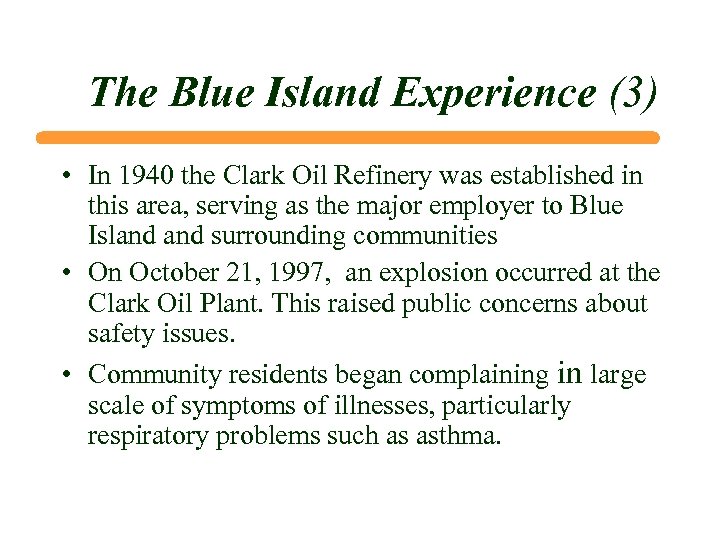 The Blue Island Experience (3)

• In 1940 the Clark Oil Refinery was established in this area, serving as the major employer to Blue Island and surrounding communities

• On October 21, 1997, an explosion occurred at the Clark Oil Plant. This raised public concerns about safety issues.

• Community residents began complaining in large scale of symptoms of illnesses, particularly respiratory problems such as asthma.